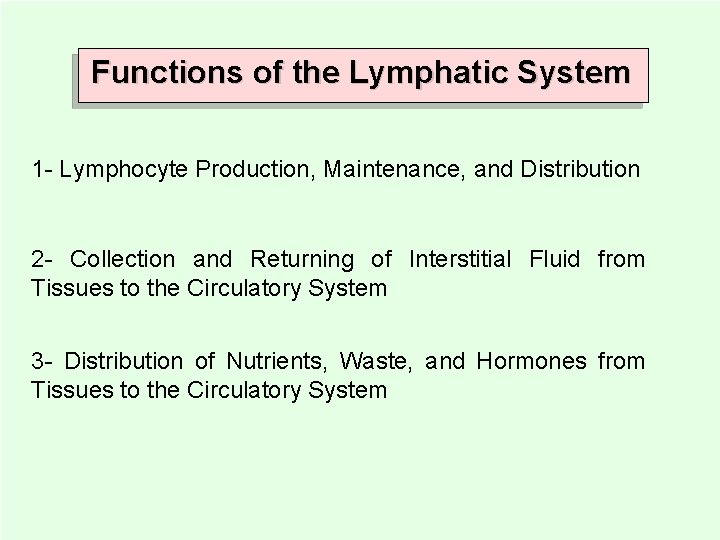 Functions of the Lymphatic System

1- Lymphocyte Production, Maintenance, and Distribution

2- Collection and Returning of Interstitial Fluid from Tissues to the Circulatory System

3- Distribution of Nutrients, Waste, and Hormones from Tissues to the Circulatory System